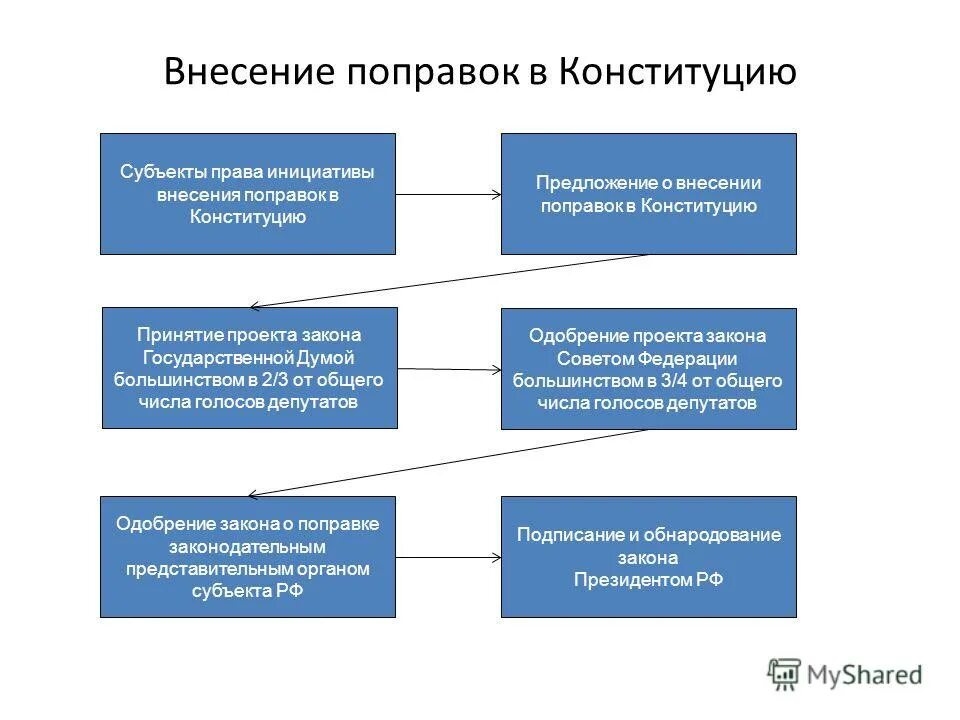 Внесение поправок в Конституцию

Субъекты права инициативы внесения поправок в Конституцию

Предложение о внесении поправок в Конституцию

Принятие проекта закона Государственной Думой большинством в 2/3 от общего числа голосов депутатов

Одобрение проекта закона Советом Федерации большинством в 3/4 от общего числа голосов депутатов

Одобрение закона о поправке законодательным представительным органом субъекта РФ

Подписание и обнародование закона Президентом РФ

MyShared